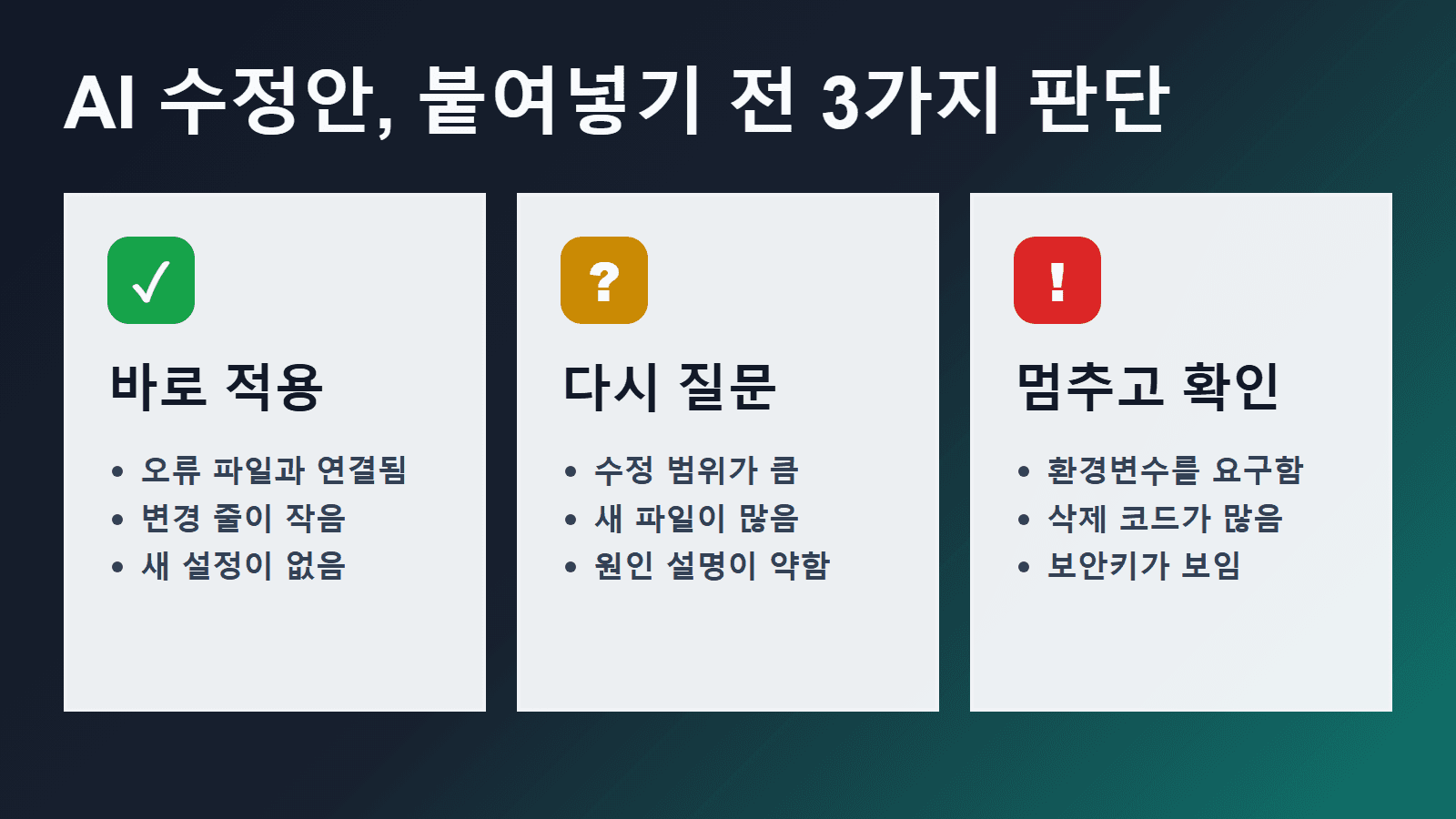 AI 수정안, 붙여넣기 전 3가지 판단

✓

바로 적용

• 오류 파일과 연결됨
• 변경 줄이 작음
• 새 설정이 없음

?

다시 질문

• 수정 범위가 큼
• 새 파일이 많음
• 원인 설명이 약함

!

멈추고 확인

• 환경변수를 요구함
• 삭제 코드가 많음
• 보안키가 보임